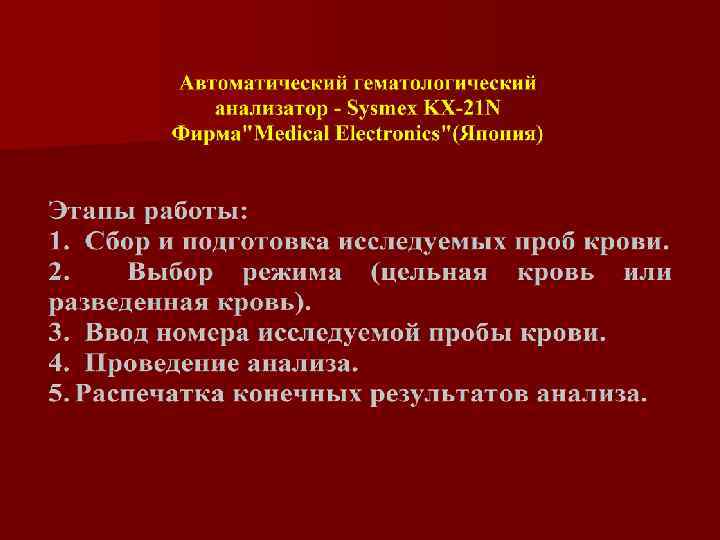 Автоматический гематологический анализатор - Sysmex KX-21N
Фирма"Medical Electronics"(Япония)

Этапы работы:
1. Сбор и подготовка исследуемых проб крови.
2. Выбор режима (цельная кровь или разведенная кровь).
3. Ввод номера исследуемой пробы крови.
4. Проведение анализа.
5. Распечатка конечных результатов анализа.